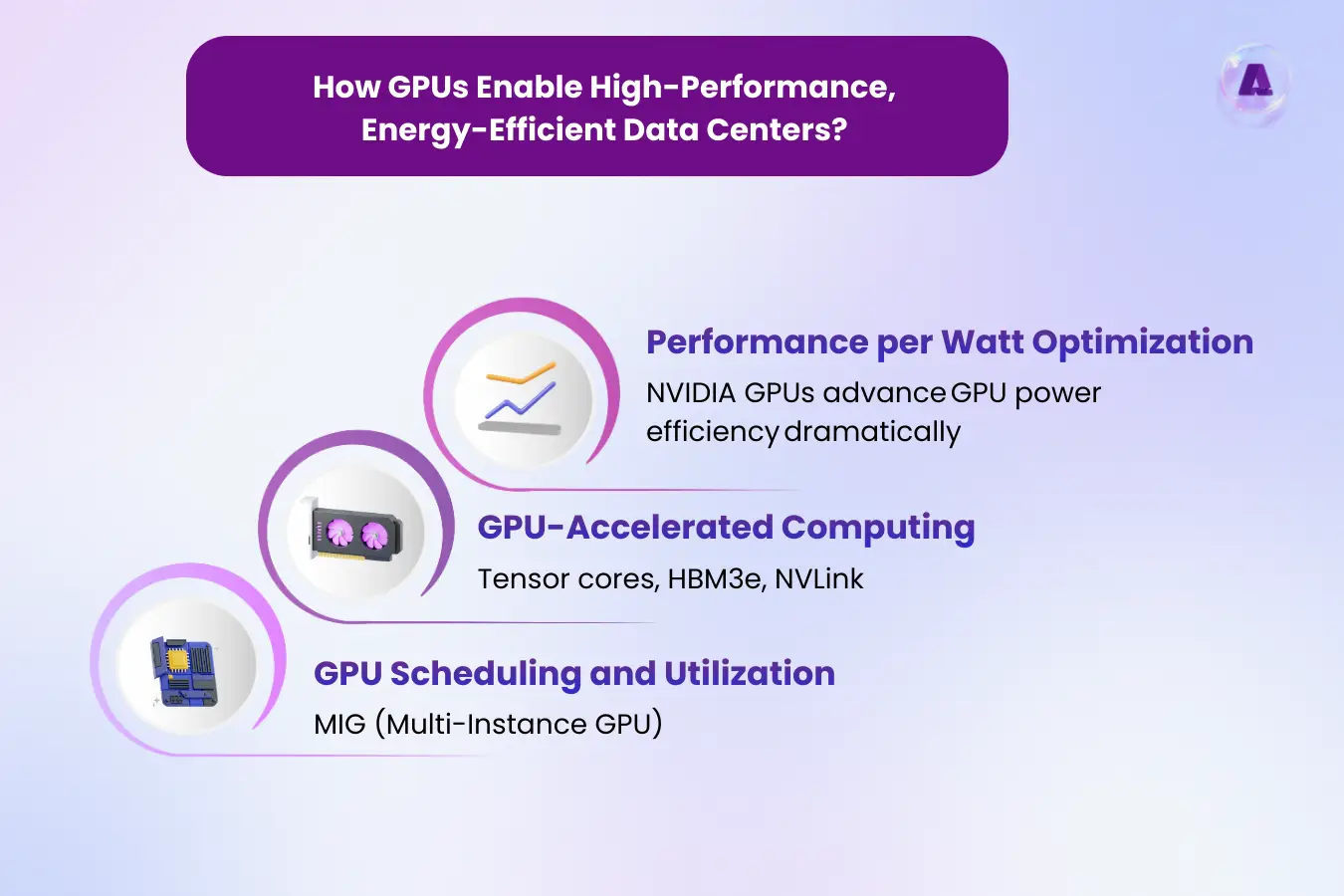 How GPUs Enable High-Performance, Energy-Efficient Data Centers?

A

Performance per Watt Optimization
NVIDIA GPUs advance GPU power efficiency dramatically

GPU-Accelerated Computing
Tensor cores, HBM3e, NVLink

GPU Scheduling and Utilization
MIG (Multi-Instance GPU)